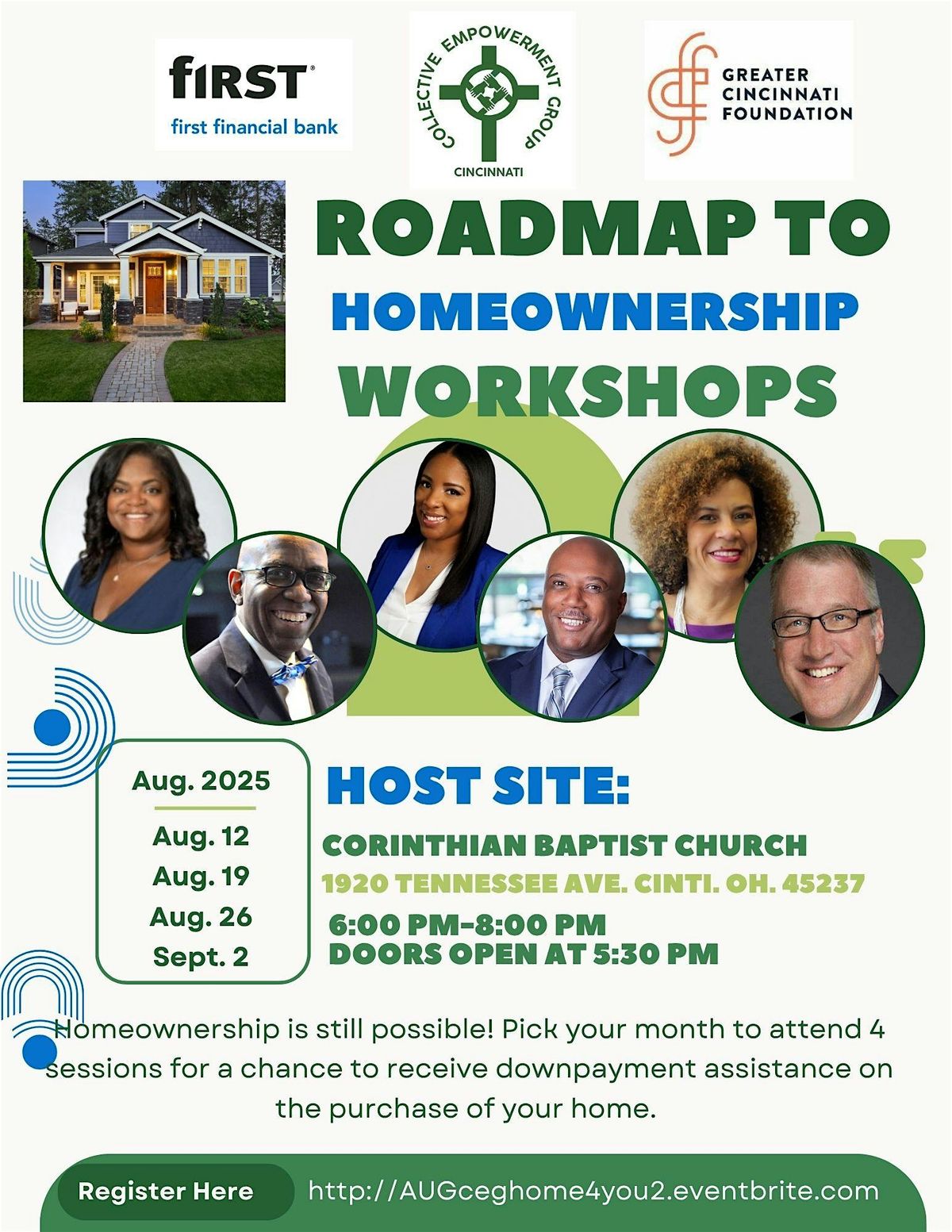 fIRST
first financial bank

COLLECTIVE EMPOWERMENT GROUP
CINCINNATI

GREATER CINCINNATI FOUNDATION

ROADMAP TO
HOMEOWNERSHIP
WORKSHOPS

Aug. 2025
Aug. 12
Aug. 19
Aug. 26
Sept. 2

HOST SITE:
CORINTHIAN BAPTIST CHURCH
1920 TENNESSEE AVE. CINTI. OH. 45237
6:00 PM-8:00 PM
DOORS OPEN AT 5:30 PM

Homeownership is still possible! Pick your month to attend 4 sessions for a chance to receive downpayment assistance on the purchase of your home.

Register Here http://AUGceghome4you2.eventbrite.com